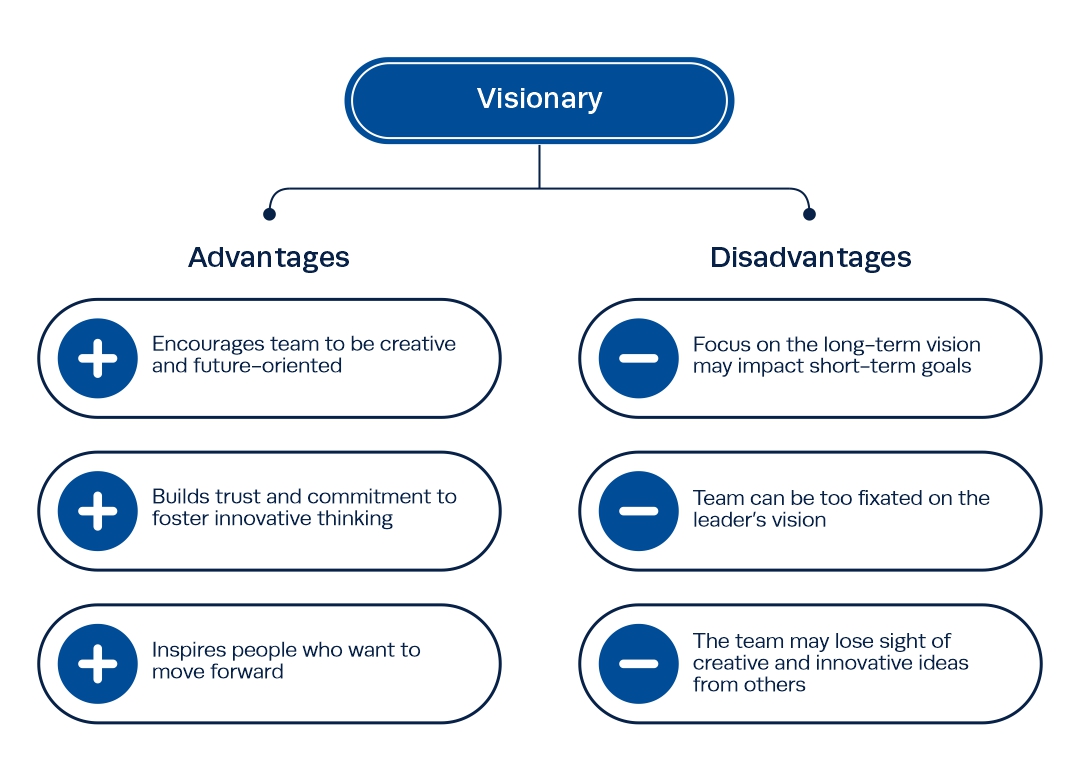 Visionary

Advantages

Encourages team to be creative and future-oriented

Builds trust and commitment to foster innovative thinking

Inspires people who want to move forward

Disadvantages

Focus on the long-term vision may impact short-term goals

Team can be too fixated on the leader's vision

The team may lose sight of creative and innovative ideas from others